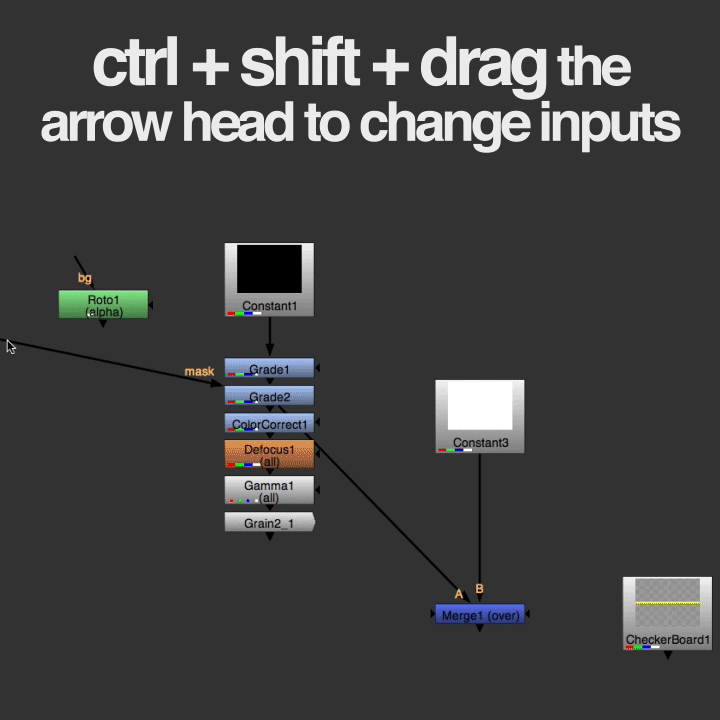 ctrl + shift + drag the arrow head to change inputs

bg
Roto1
(alpha)

Constant1

mask
Grade1
Grade2
ColorCorrect1
Defocus1
(all)
Gamma1
(all)
Grain2_1

Constant3

A
B
Merge1 (over)

CheckerBoard1